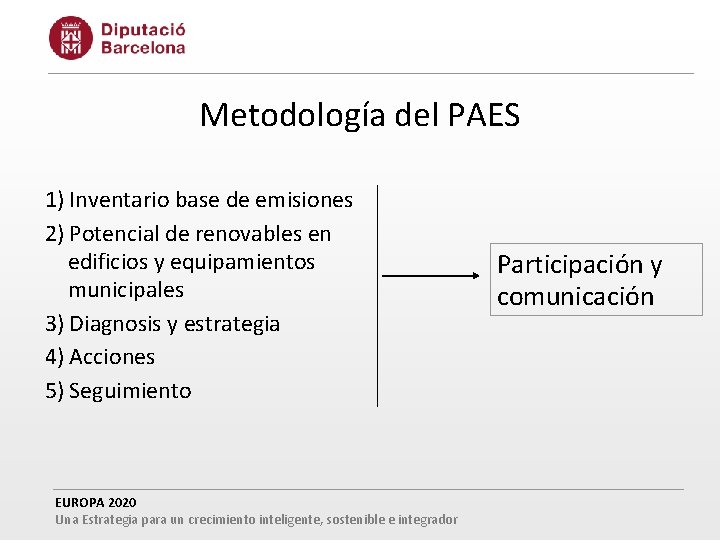 Diputació Barcelona

Metodología del PAES

1) Inventario base de emisiones
2) Potencial de renovables en edificios y equipamientos municipales
3) Diagnosis y estrategia
4) Acciones
5) Seguimiento

Participación y comunicación

EUROPA 2020
Una Estrategia para un crecimiento inteligente, sostenible e integrador